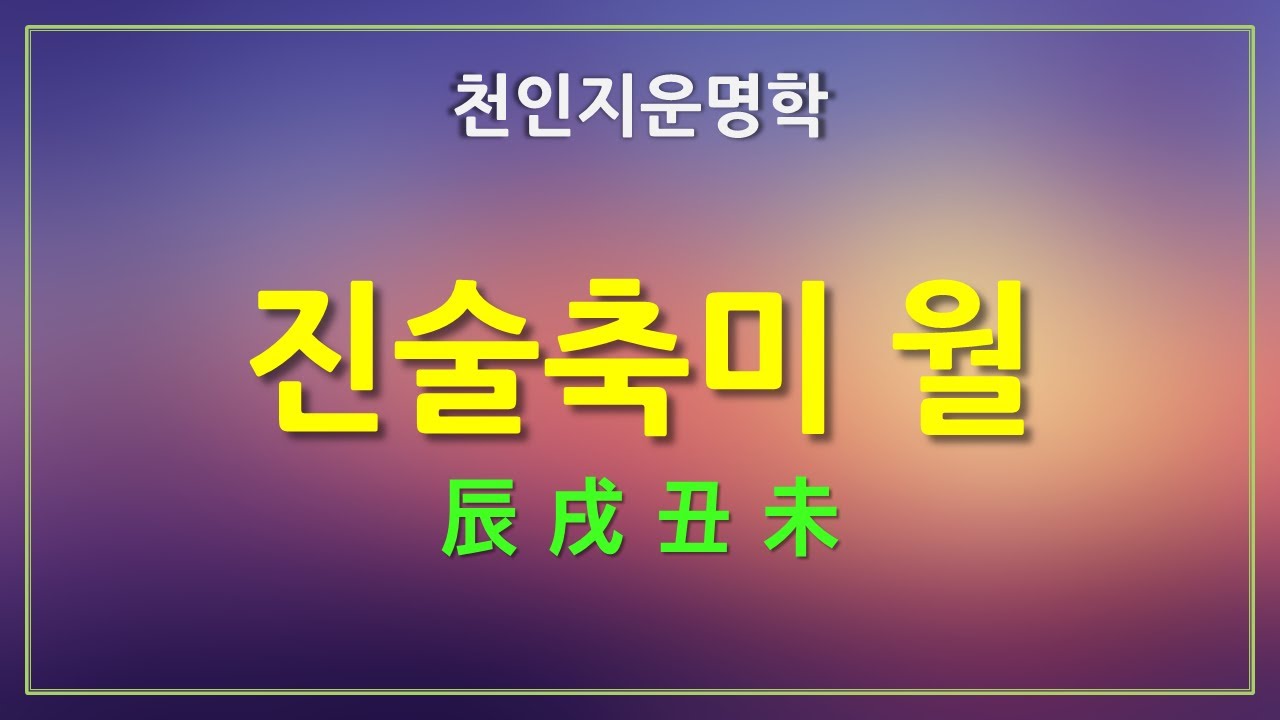 천인지운명학

진술축미 월

辰 戌 丑 未